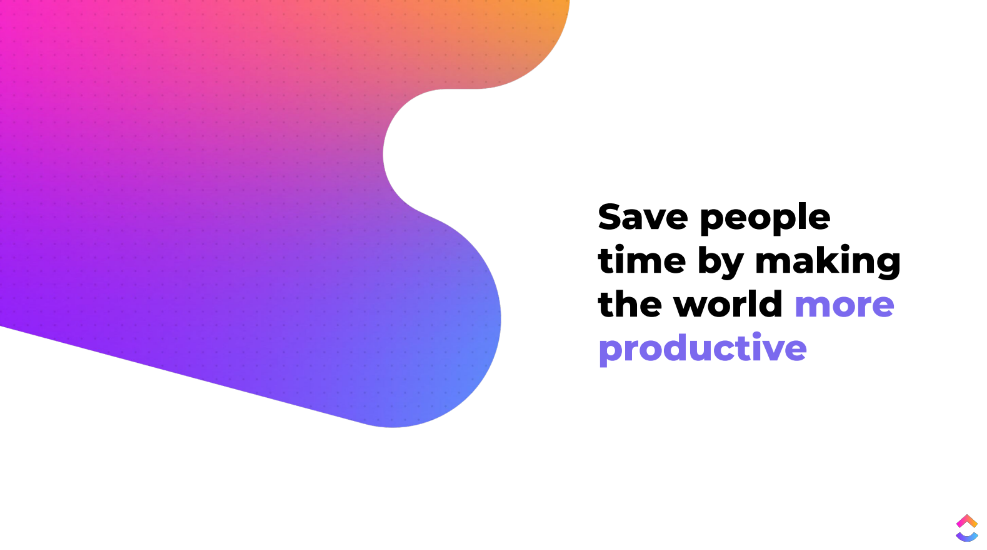 Save people time by making the world more productive